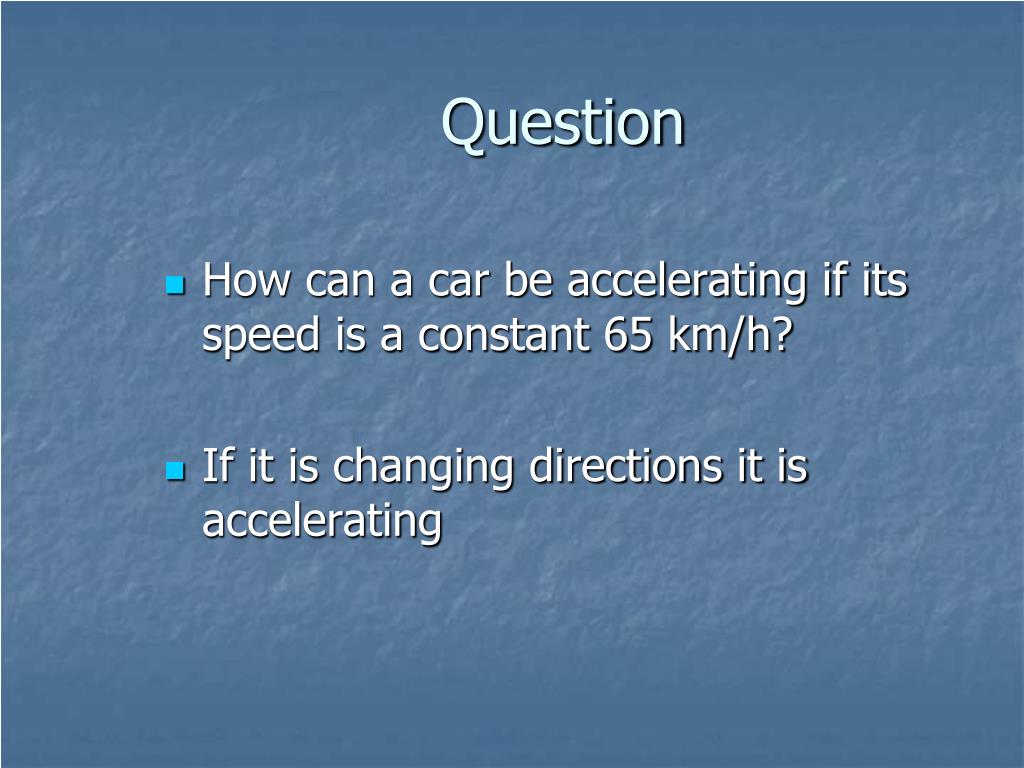 Question

- How can a car be accelerating if its speed is a constant 65 km/h?

- If it is changing directions it is accelerating